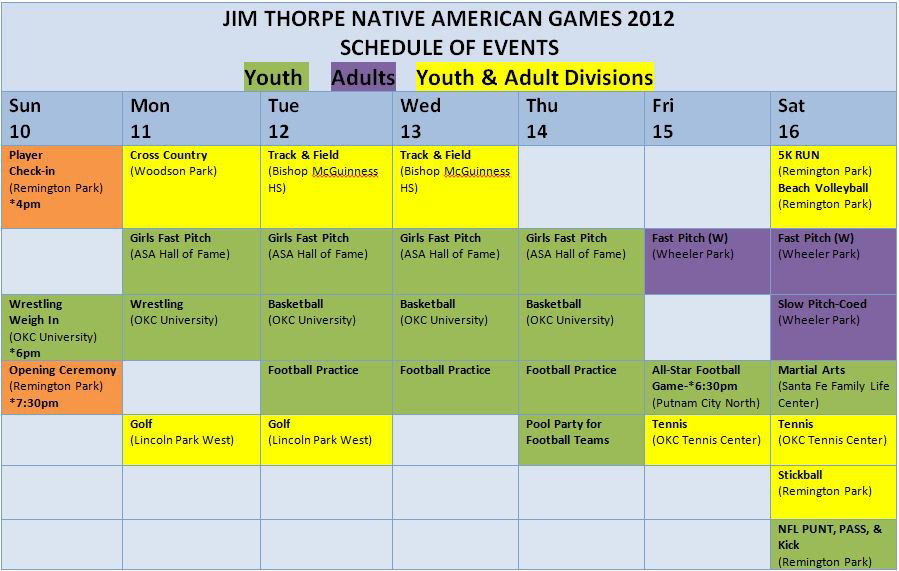 JIM THORPE NATIVE AMERICAN GAMES 2012
SCHEDULE OF EVENTS
Youth Adults Youth & Adult Divisions

| Sun 10 | Mon 11 | Tue 12 | Wed 13 | Thu 14 | Fri 15 | Sat 16 |
|---|---|---|---|---|---|---|
| Player Check-in (Remington Park) *4pm | Cross Country (Woodson Park) | Track & Field (Bishop McGuinness HS) | Track & Field (Bishop McGuinness HS) | | | 5K RUN (Remington Park) Beach Volleyball (Remington Park) |
| | Girls Fast Pitch (ASA Hall of Fame) | Girls Fast Pitch (ASA Hall of Fame) | Girls Fast Pitch (ASA Hall of Fame) | Girls Fast Pitch (ASA Hall of Fame) | Fast Pitch (W) (Wheeler Park) | Fast Pitch (W) (Wheeler Park) |
| Wrestling Weigh In (OKC University) *6pm | Wrestling (OKC University) | Basketball (OKC University) | Basketball (OKC University) | Basketball (OKC University) | | Slow Pitch-Coed (Wheeler Park) |
| Opening Ceremony (Remington Park) *7:30pm | | Football Practice | Football Practice | Football Practice | All-Star Football Game-*6:30pm (Putnam City North) | Martial Arts (Santa Fe Family Life Center) |
| | Golf (Lincoln Park West) | Golf (Lincoln Park West) | | Pool Party for Football Teams | Tennis (OKC Tennis Center) | Tennis (OKC Tennis Center) |
| | | | | | | Stickball (Remington Park) |
| | | | | | | NFL PUNT, PASS, & Kick (Remington Park) |